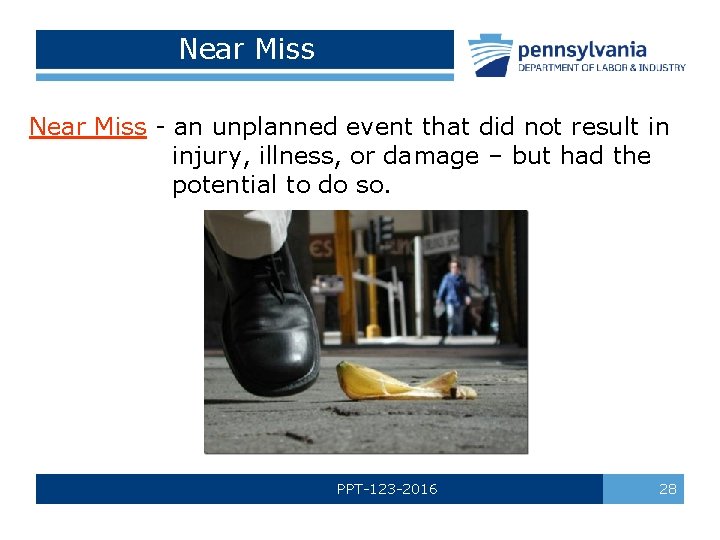 Near Miss

pennsylvania
DEPARTMENT OF LABOR & INDUSTRY

Near Miss - an unplanned event that did not result in injury, illness, or damage – but had the potential to do so.

PPT-123-2016

28